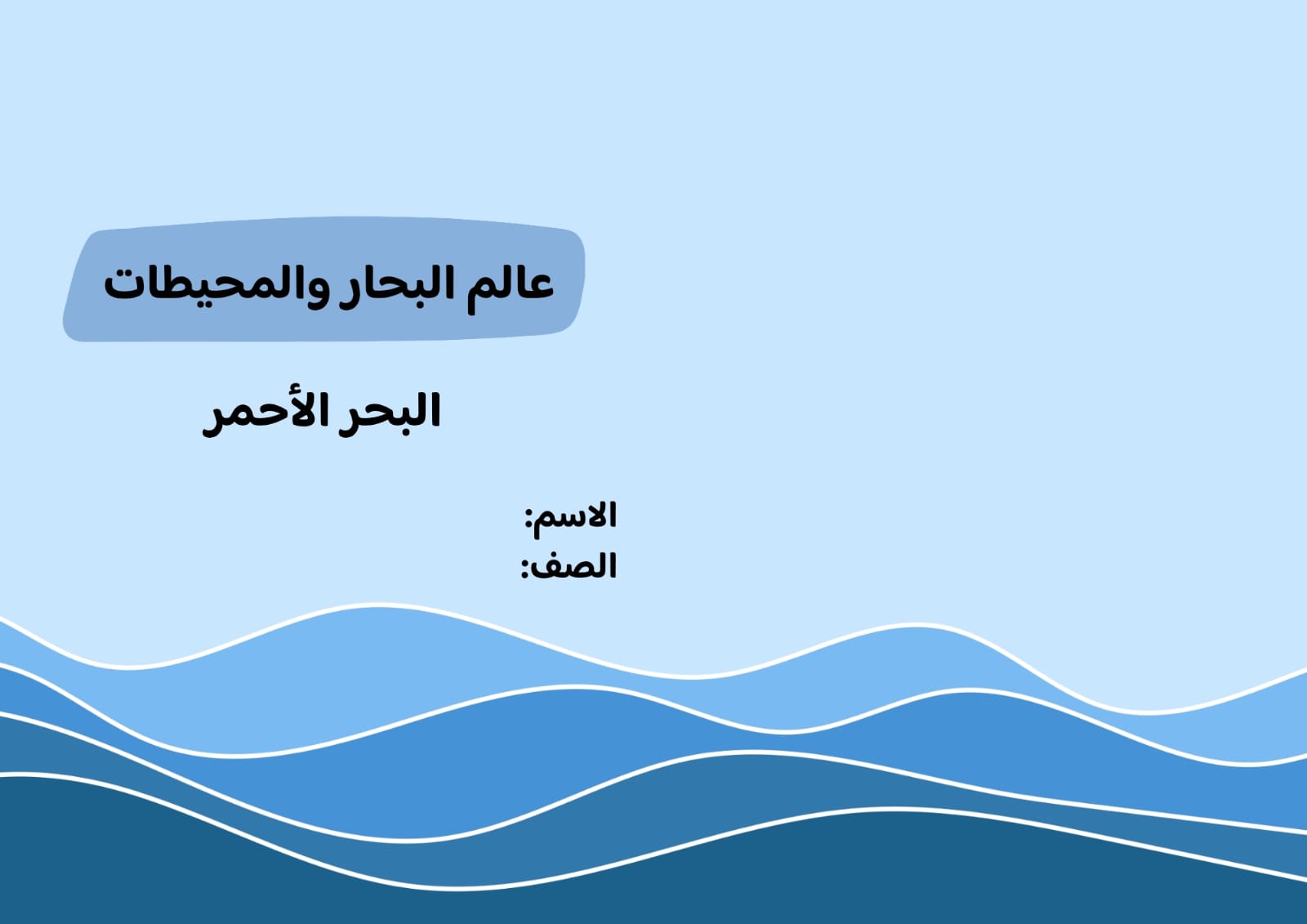 عالم البحار والمحيطات

البحر الأحمر

الاسم:
الصف: